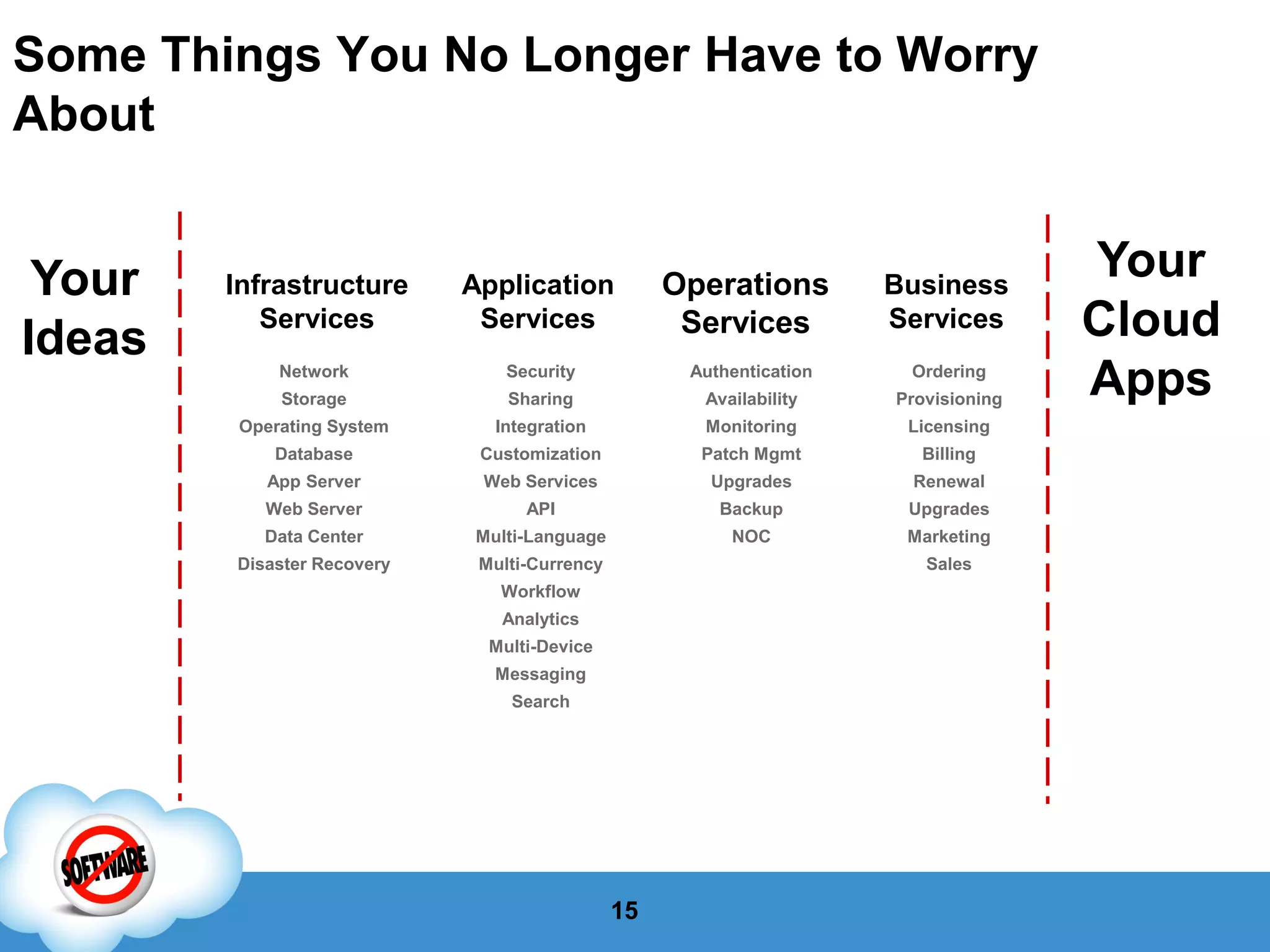 Some Things You No Longer Have to Worry About

Your Ideas

Infrastructure Services

Network
Storage
Operating System
Database
App Server
Web Server
Data Center
Disaster Recovery

Application Services

Security
Sharing
Integration
Customization
Web Services
API
Multi-Language
Multi-Currency
Workflow
Analytics
Multi-Device
Messaging
Search

Operations Services

Authentication
Availability
Monitoring
Patch Mgmt
Upgrades
Backup
NOC

Business Services

Ordering
Provisioning
Licensing
Billing
Renewal
Upgrades
Marketing
Sales

Your Cloud Apps

SOFTWARE

15